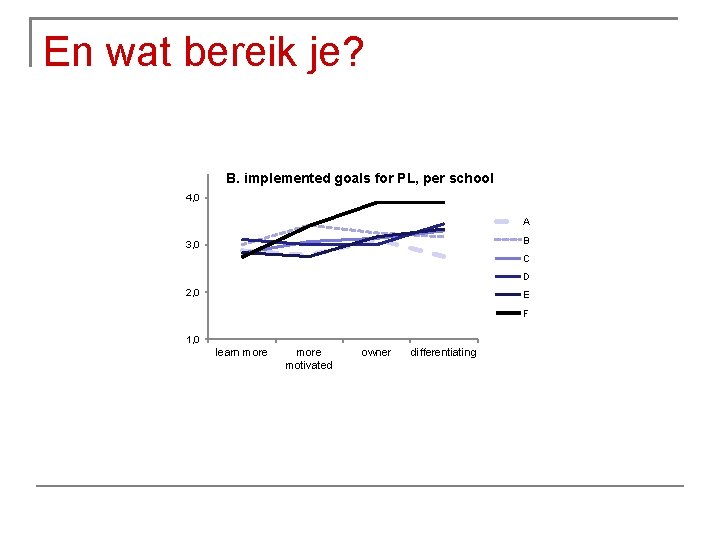 En wat bereik je?

B. implemented goals for PL, per school

4,0
3,0
2,0
1,0

learn more
more motivated
owner
differentiating

A
B
C
D
E
F